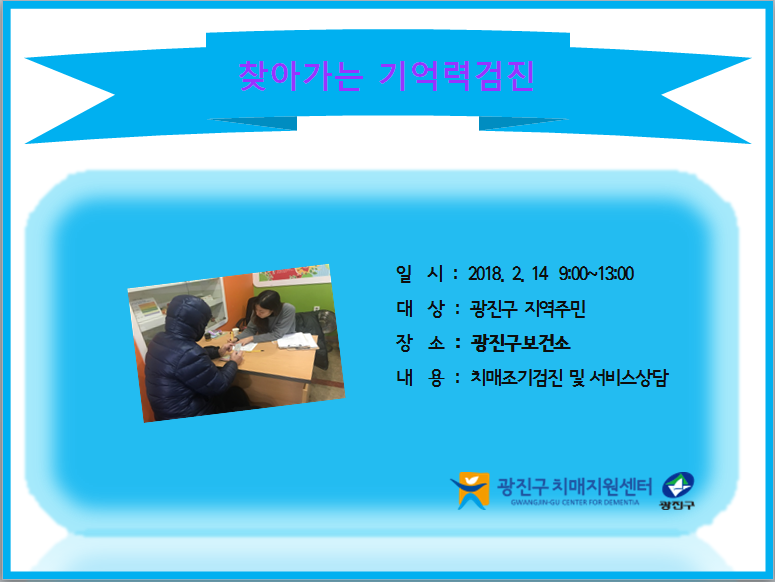 찾아가는 기억력검진

일 시 : 2018. 2. 14 9:00~13:00
대 상 : 광진구 지역주민
장 소 : 광진구보건소
내 용 : 치매조기검진 및 서비스상담

광진구 치매지원센터
GWANGJIN-GU CENTER FOR DEMENTIA
광진구